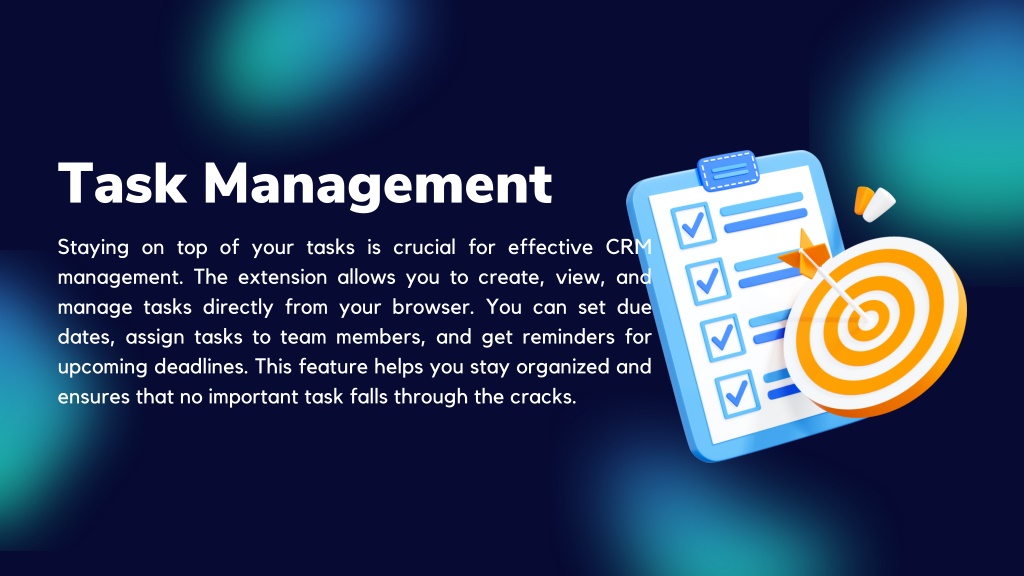 Task Management

Staying on top of your tasks is crucial for effective CRM management. The extension allows you to create, view, and manage tasks directly from your browser. You can set due dates, assign tasks to team members, and get reminders for upcoming deadlines. This feature helps you stay organized and ensures that no important task falls through the cracks.